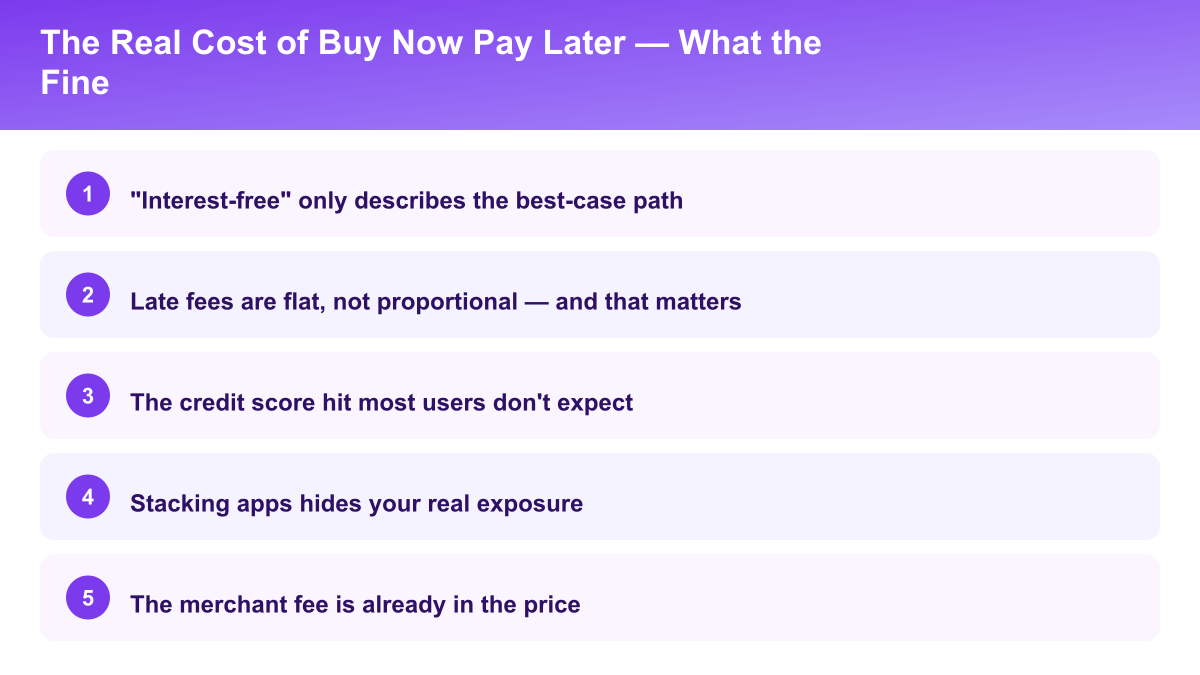 The Real Cost of Buy Now Pay Later — What the Fine

1 "Interest-free" only describes the best-case path

2 Late fees are flat, not proportional — and that matters

3 The credit score hit most users don't expect

4 Stacking apps hides your real exposure

5 The merchant fee is already in the price